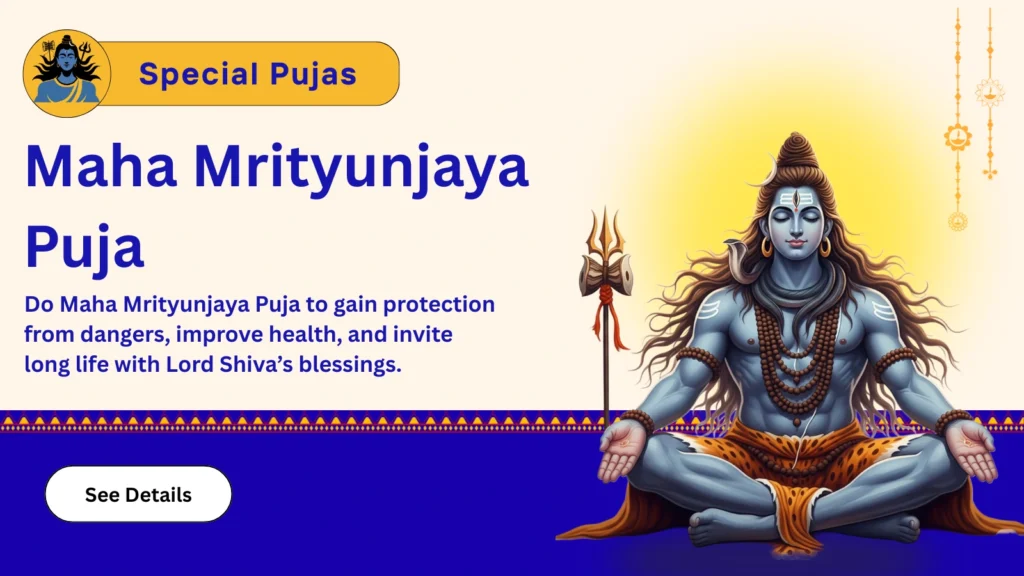 Special Pujas

Maha Mrityunjaya Puja

Do Maha Mrityunjaya Puja to gain protection from dangers, improve health, and invite long life with Lord Shiva's blessings.

See Details